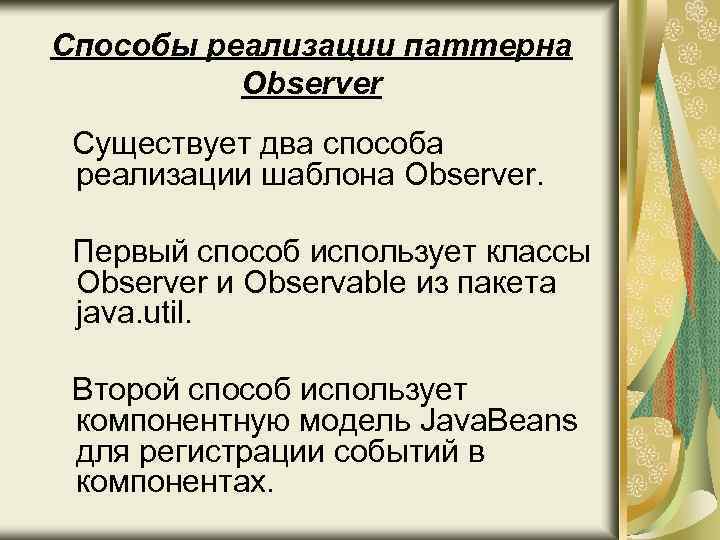 Способы реализации паттерна Observer

Существует два способа реализации шаблона Observer.

Первый способ использует классы Observer и Observable из пакета java.util.

Второй способ использует компонентную модель JavaBeans для регистрации событий в компонентах.